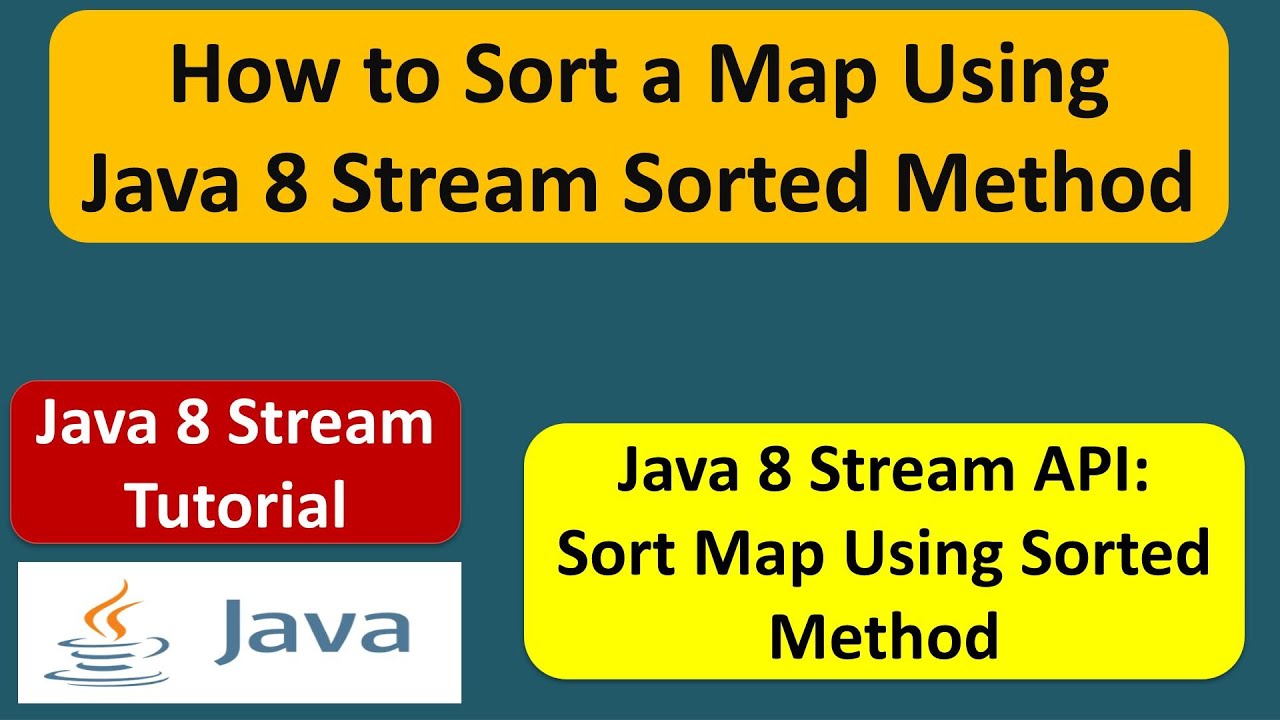 How to Sort a Map Using Java 8 Stream Sorted Method

Java 8 Stream Tutorial

Java

Java 8 Stream API: Sort Map Using Sorted Method